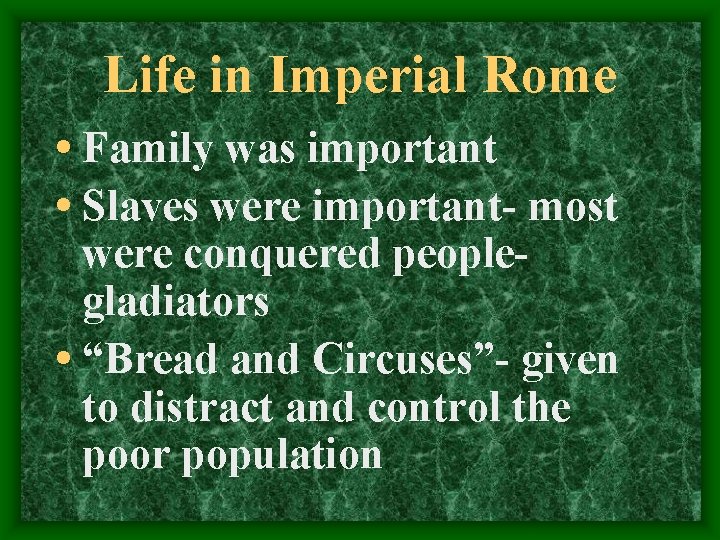 Life in Imperial Rome

• Family was important

• Slaves were important- most were conquered people- gladiators

• “Bread and Circuses”- given to distract and control the poor population